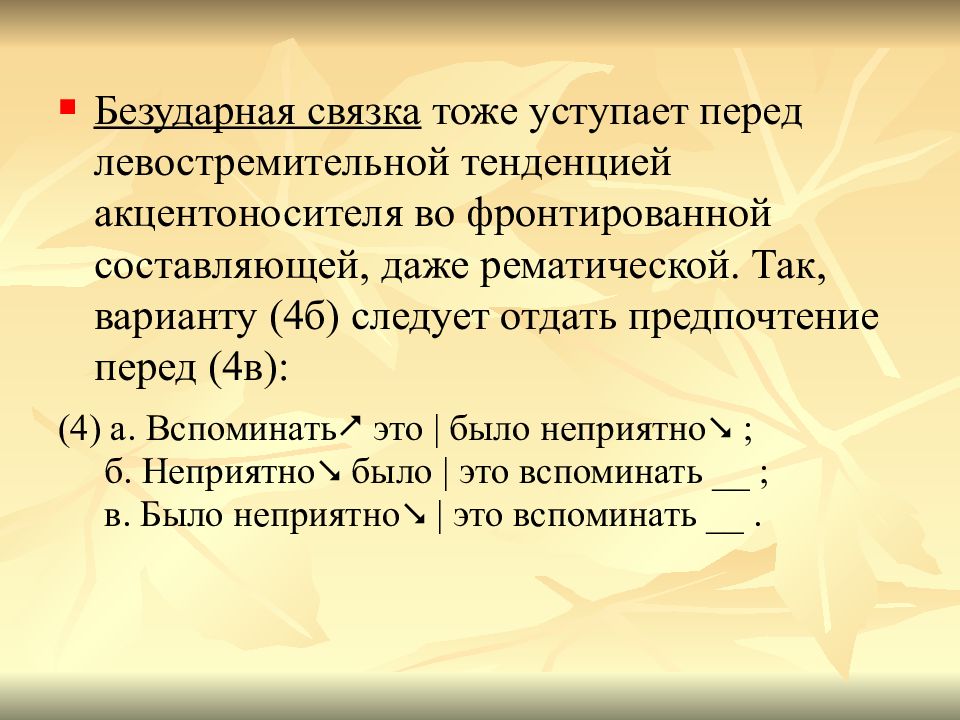 Безударная связка тоже уступает перед левостремительной тенденцией акцентоносителя во фронтированной составляющей, даже рематической. Так, варианту (4б) следует отдать предпочтение перед (4в):

(4) а. Вспоминать↗ это | было неприятно↘ ;
б. Неприятно↘ было | это вспоминать __ ;
в. Было неприятно↘ | это вспоминать __ .